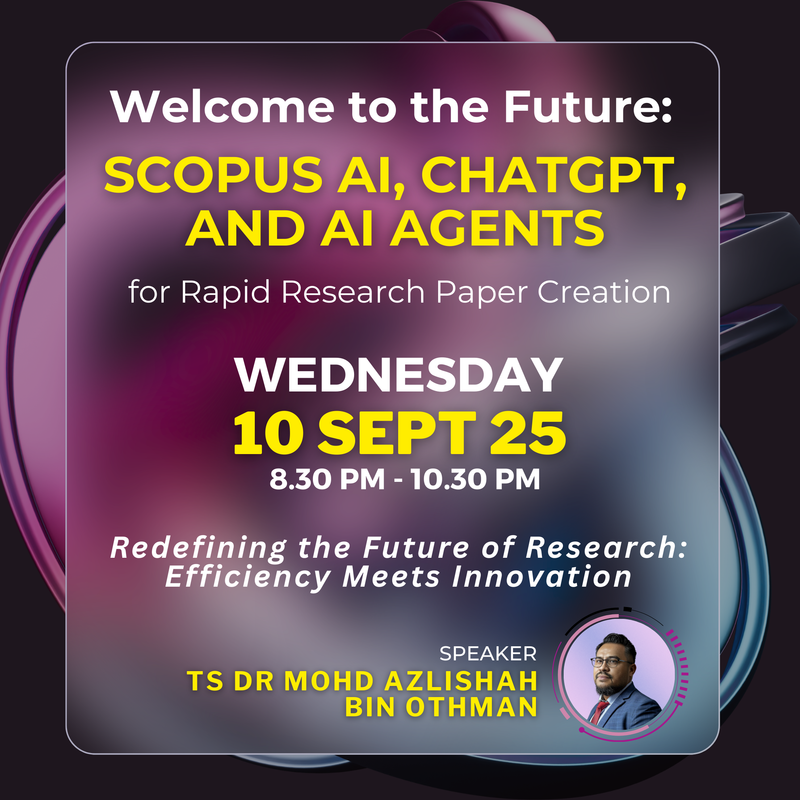 Welcome to the Future:
SCOPUS AI, CHATGPT, AND AI AGENTS
for Rapid Research Paper Creation

WEDNESDAY
10 SEPT 25
8.30 PM - 10.30 PM

Redefining the Future of Research: Efficiency Meets Innovation

SPEAKER
TS DR MOHD AZLISHAH BIN OTHMAN